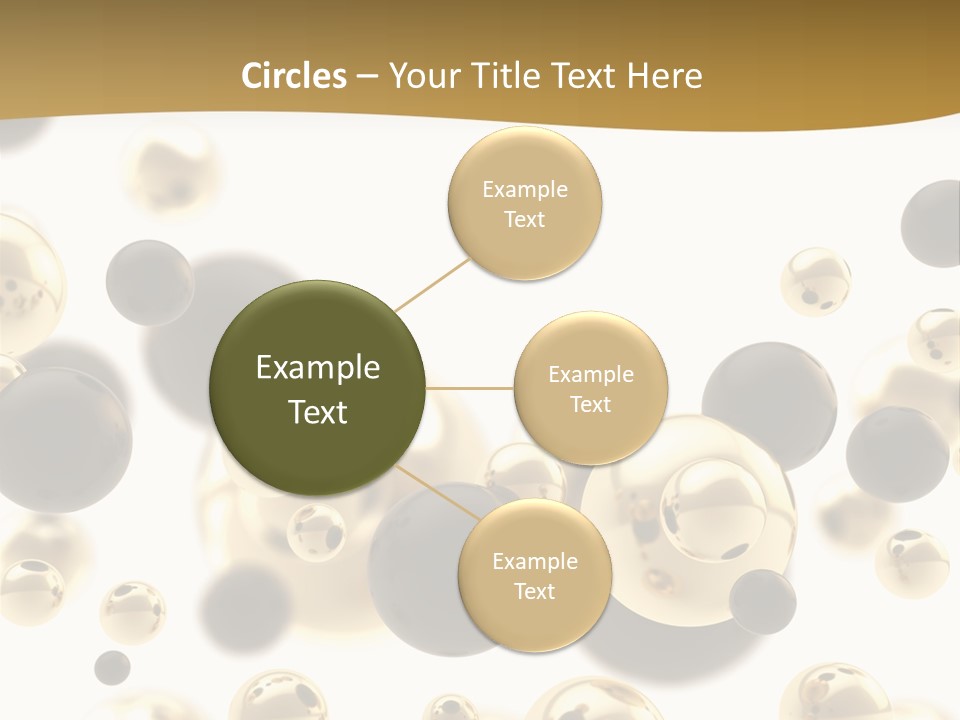 Circles – Your Title Text Here

Example Text

Example Text

Example Text

Example Text